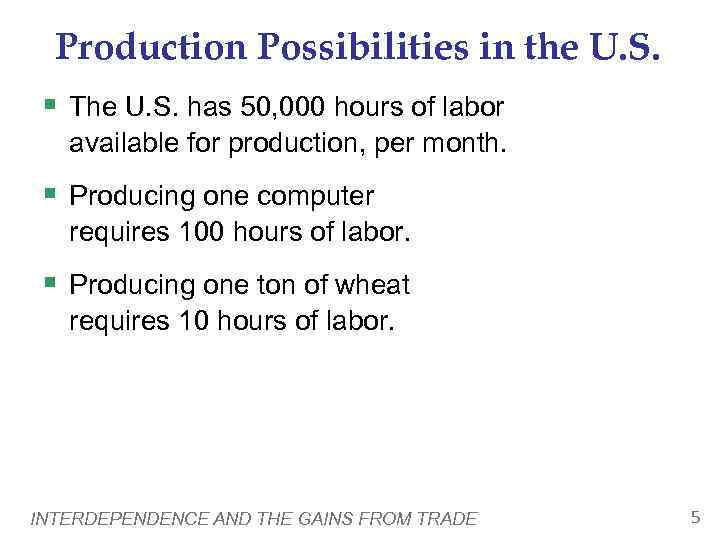 Production Possibilities in the U.S.

- The U.S. has 50,000 hours of labor available for production, per month.
- Producing one computer requires 100 hours of labor.
- Producing one ton of wheat requires 10 hours of labor.

INTERDEPENDENCE AND THE GAINS FROM TRADE

5